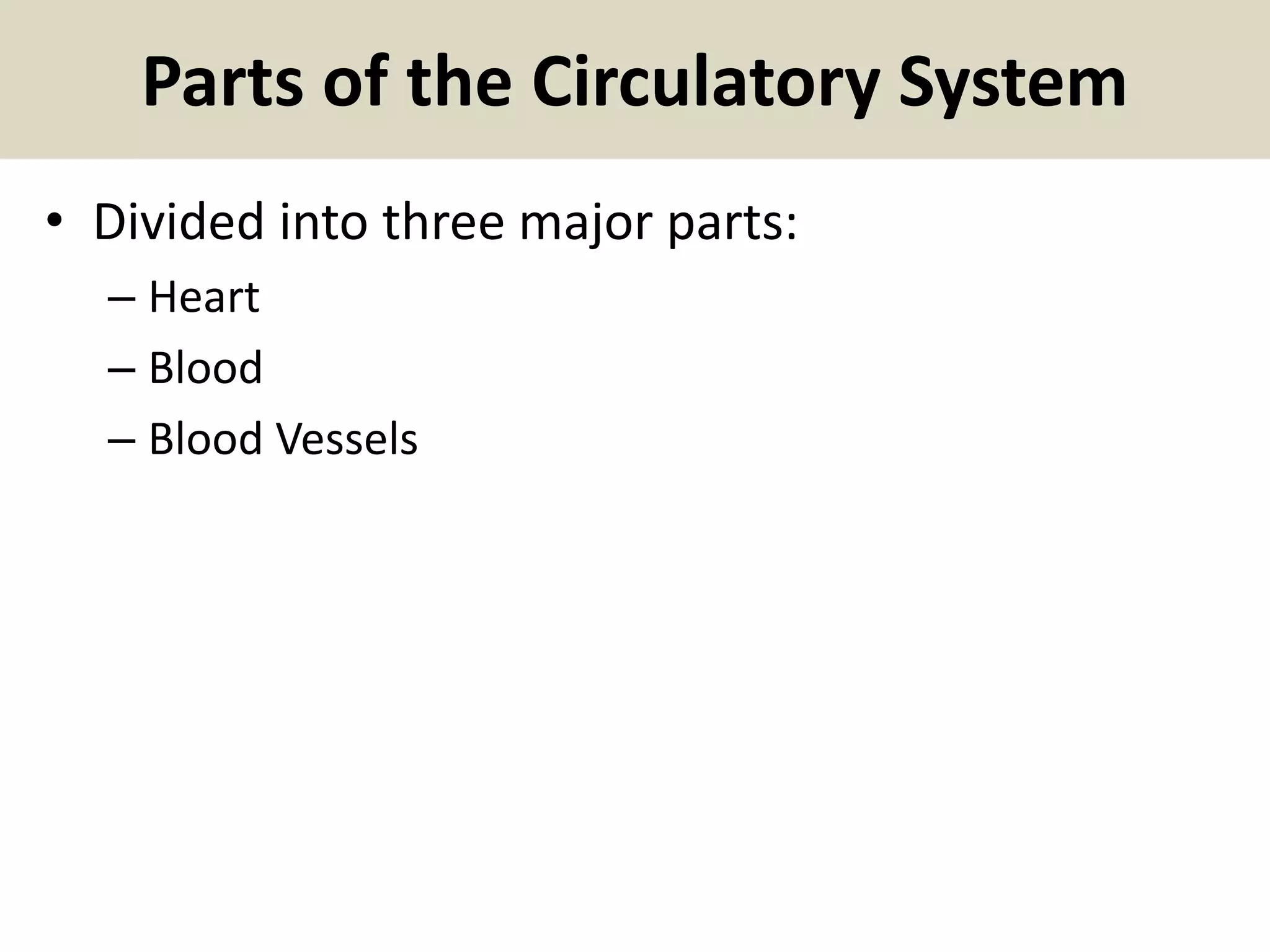 Parts of the Circulatory System

• Divided into three major parts:
  – Heart
  – Blood
  – Blood Vessels